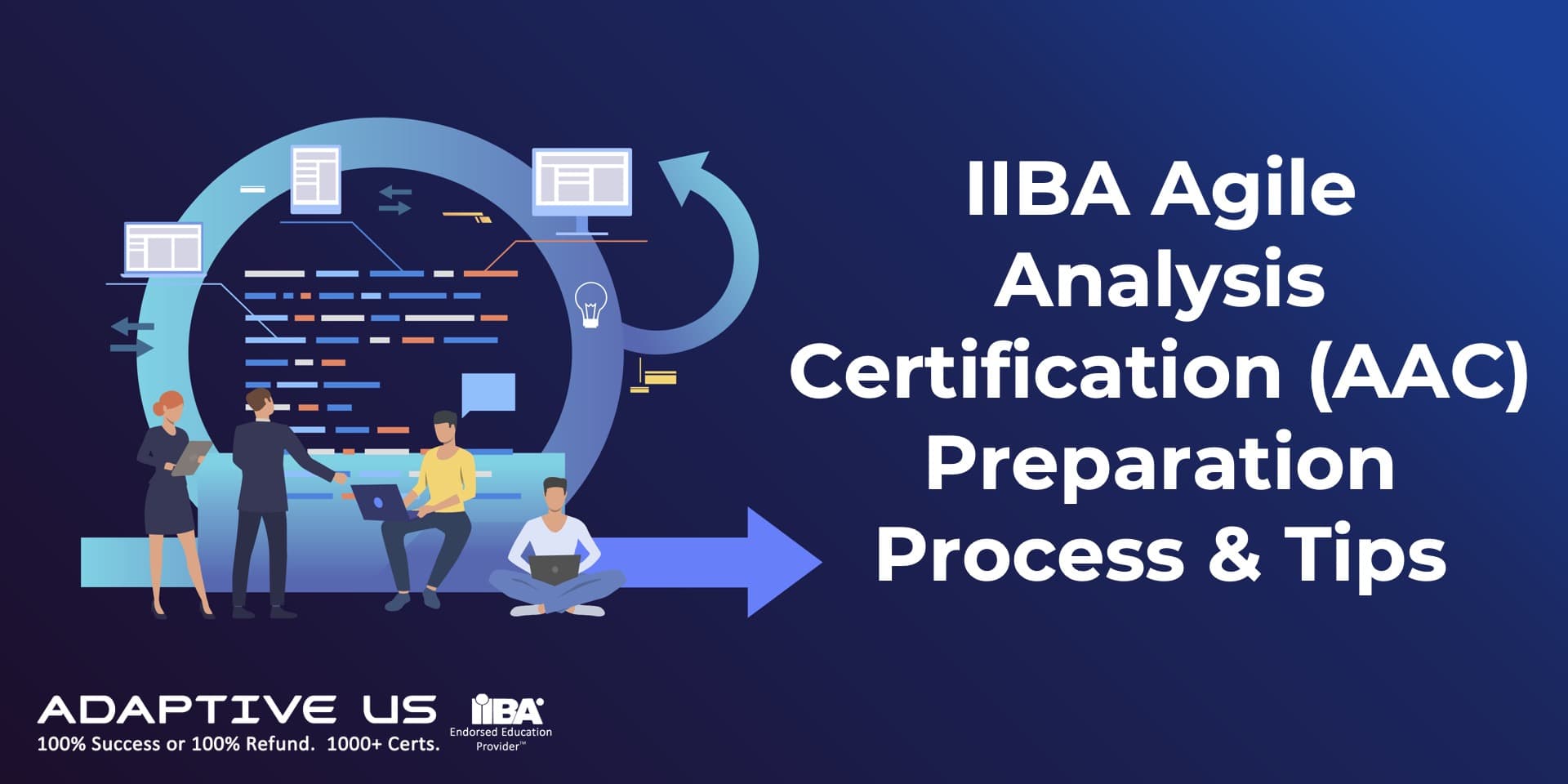 IIBA Agile Analysis Certification (AAC) Preparation Process & Tips

ADAPTIVE US
100% Success or 100% Refund. 1000+ Certs.

IIBA
Endorsed Education Provider™